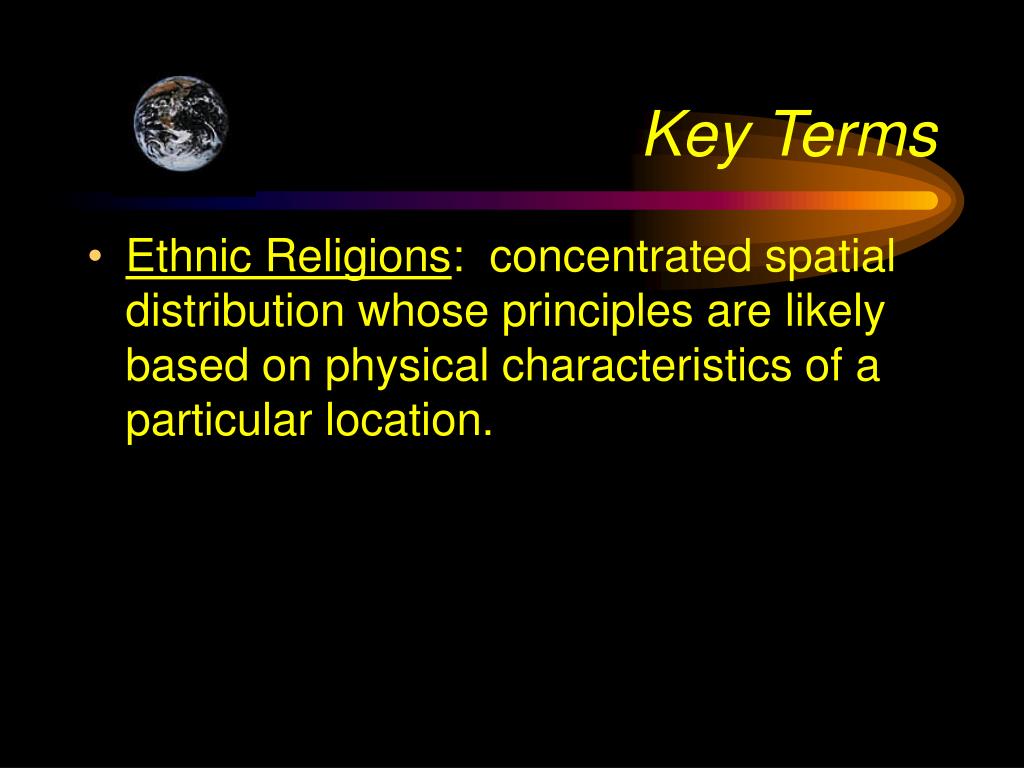 Key Terms

• Ethnic Religions: concentrated spatial distribution whose principles are likely based on physical characteristics of a particular location.